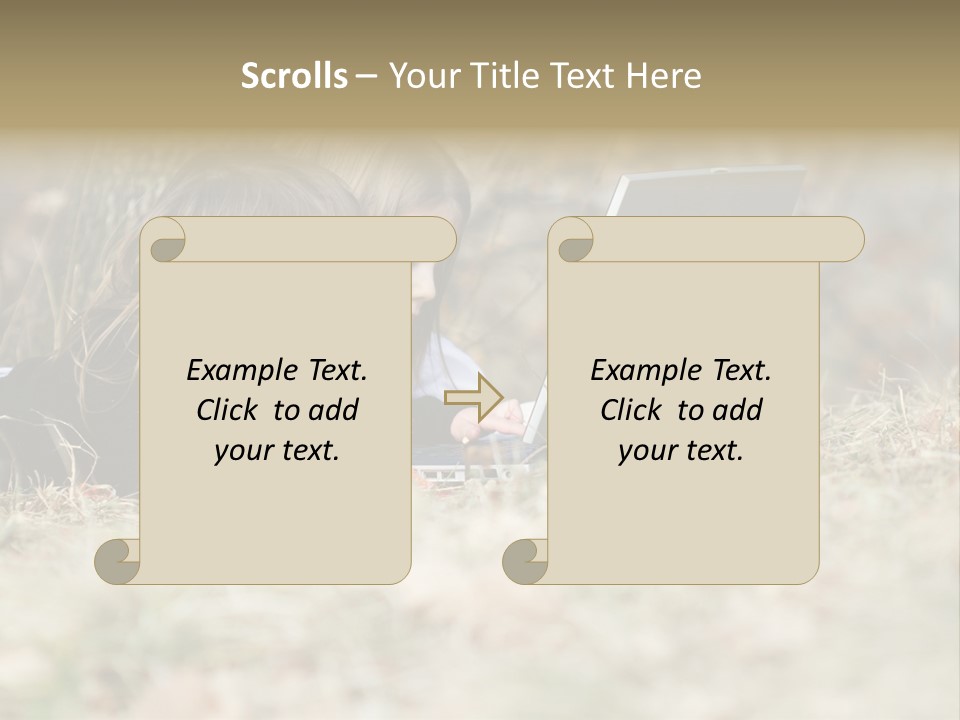 Scrolls – Your Title Text Here

Example Text. Click to add your text.

Example Text. Click to add your text.